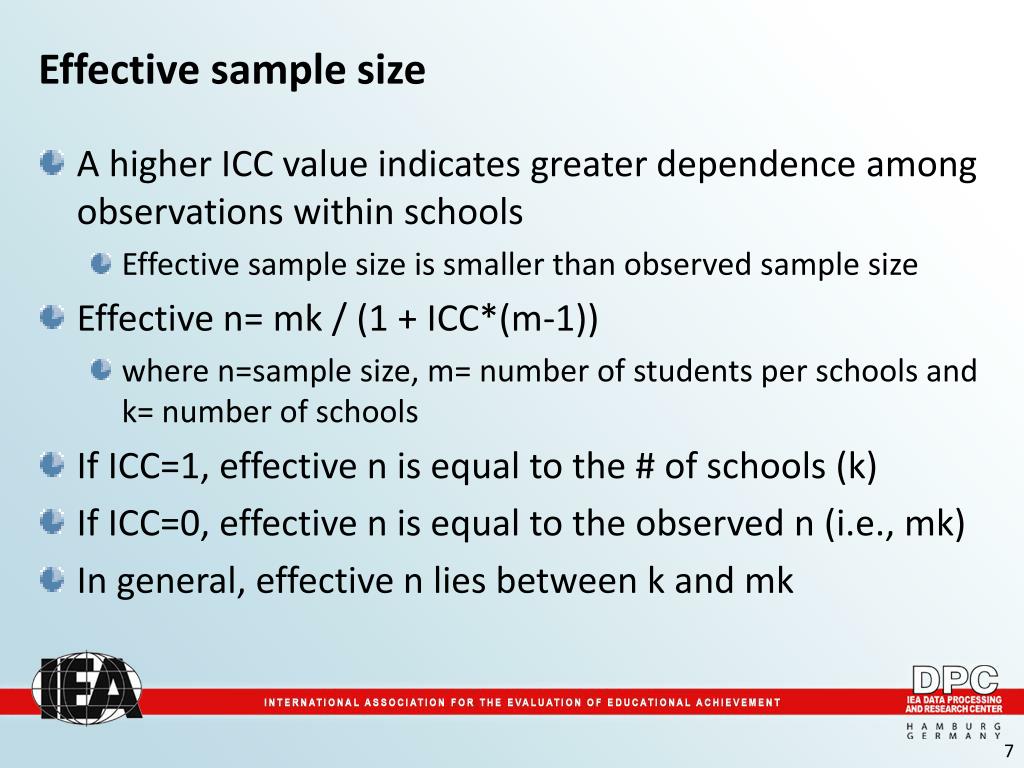 Effective sample size

A higher ICC value indicates greater dependence among observations within schools

Effective sample size is smaller than observed sample size

Effective n= mk / (1 + ICC*(m-1))

where n=sample size, m= number of students per schools and k= number of schools

If ICC=1, effective n is equal to the # of schools (k)

If ICC=0, effective n is equal to the observed n (i.e., mk)

In general, effective n lies between k and mk

IEA

INTERNATIONAL ASSOCIATION FOR THE EVALUATION OF EDUCATIONAL ACHIEVEMENT

DPC
IEA DATA PROCESSING AND RESEARCH CENTER
HAMBURG
GERMANY

7